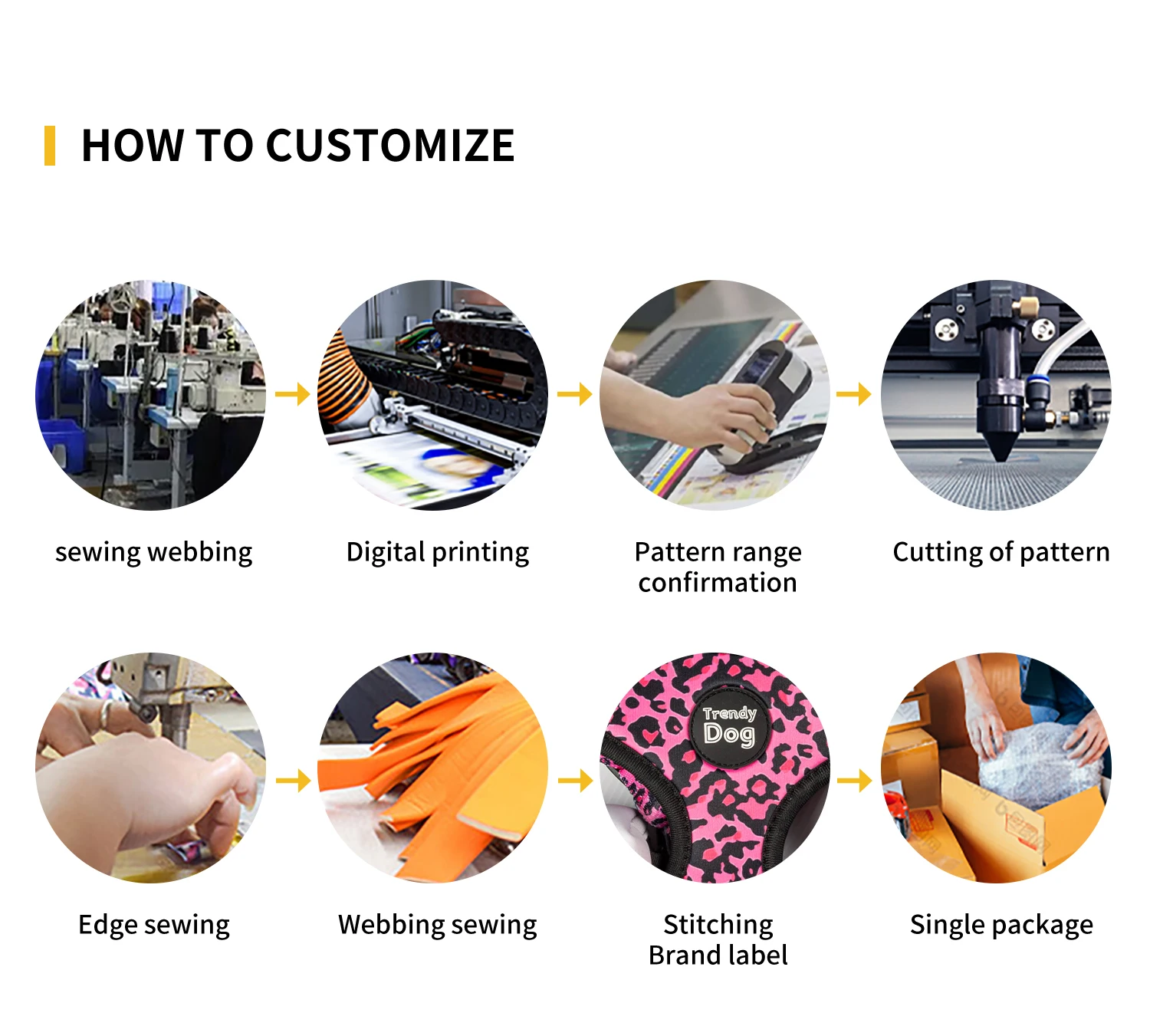 HOW TO CUSTOMIZE

sewing webbing

Digital printing

Pattern range confirmation

Cutting of pattern

Edge sewing

Webbing sewing

Trendy Dog

Stitching Brand label

Single package